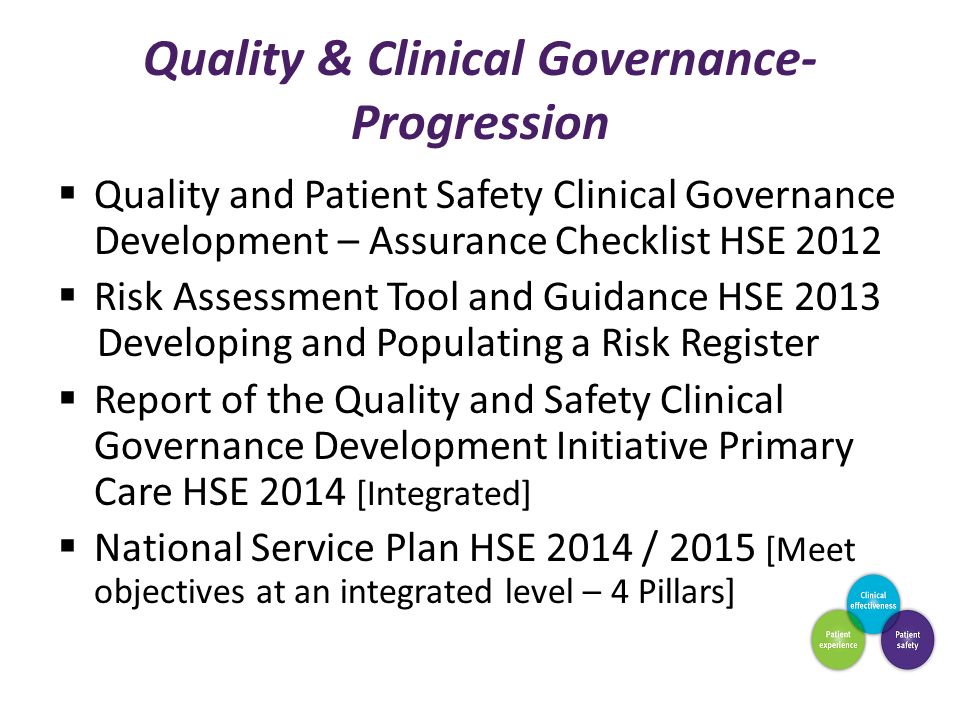 Quality & Clinical Governance-Progression

▪ Quality and Patient Safety Clinical Governance Development – Assurance Checklist HSE 2012

▪ Risk Assessment Tool and Guidance HSE 2013 Developing and Populating a Risk Register

▪ Report of the Quality and Safety Clinical Governance Development Initiative Primary Care HSE 2014 [Integrated]

▪ National Service Plan HSE 2014 / 2015 [Meet objectives at an integrated level – 4 Pillars]

Clinical effectiveness

Patient experience

Patient safety